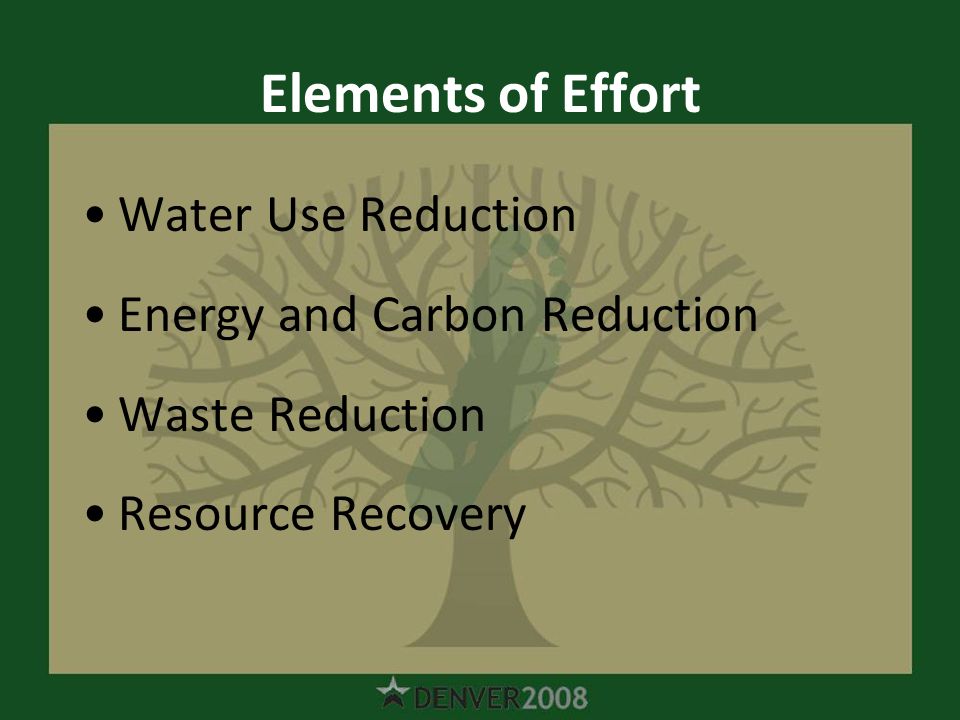 Elements of Effort

• Water Use Reduction

• Energy and Carbon Reduction

• Waste Reduction

• Resource Recovery

DENVER2008